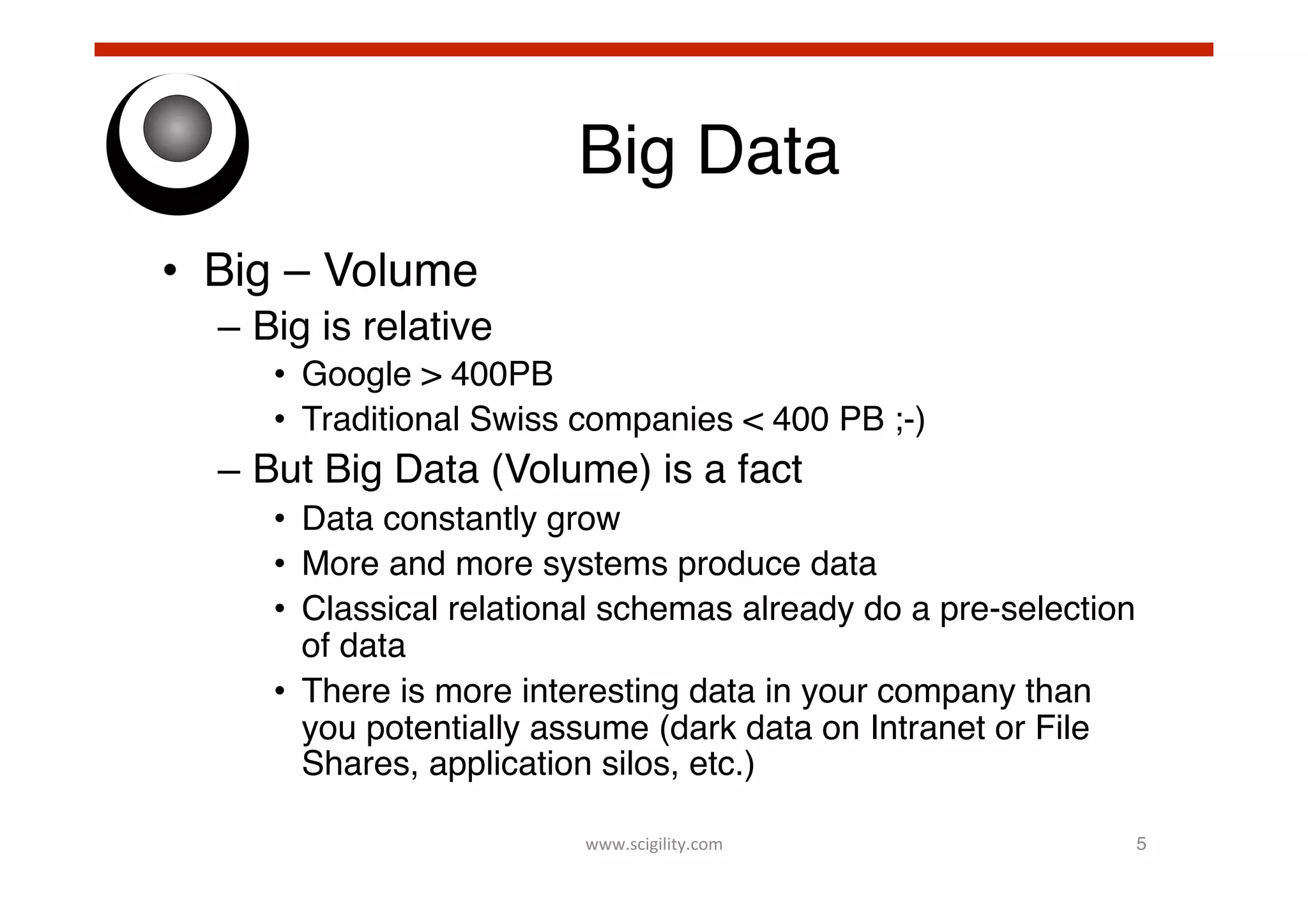 Big Data

• Big – Volume
  – Big is relative
    • Google > 400PB
    • Traditional Swiss companies < 400 PB ;-)
  – But Big Data (Volume) is a fact
    • Data constantly grow
    • More and more systems produce data
    • Classical relational schemas already do a pre-selection of data
    • There is more interesting data in your company than you potentially assume (dark data on Intranet or File Shares, application silos, etc.)

www.scigility.com

5